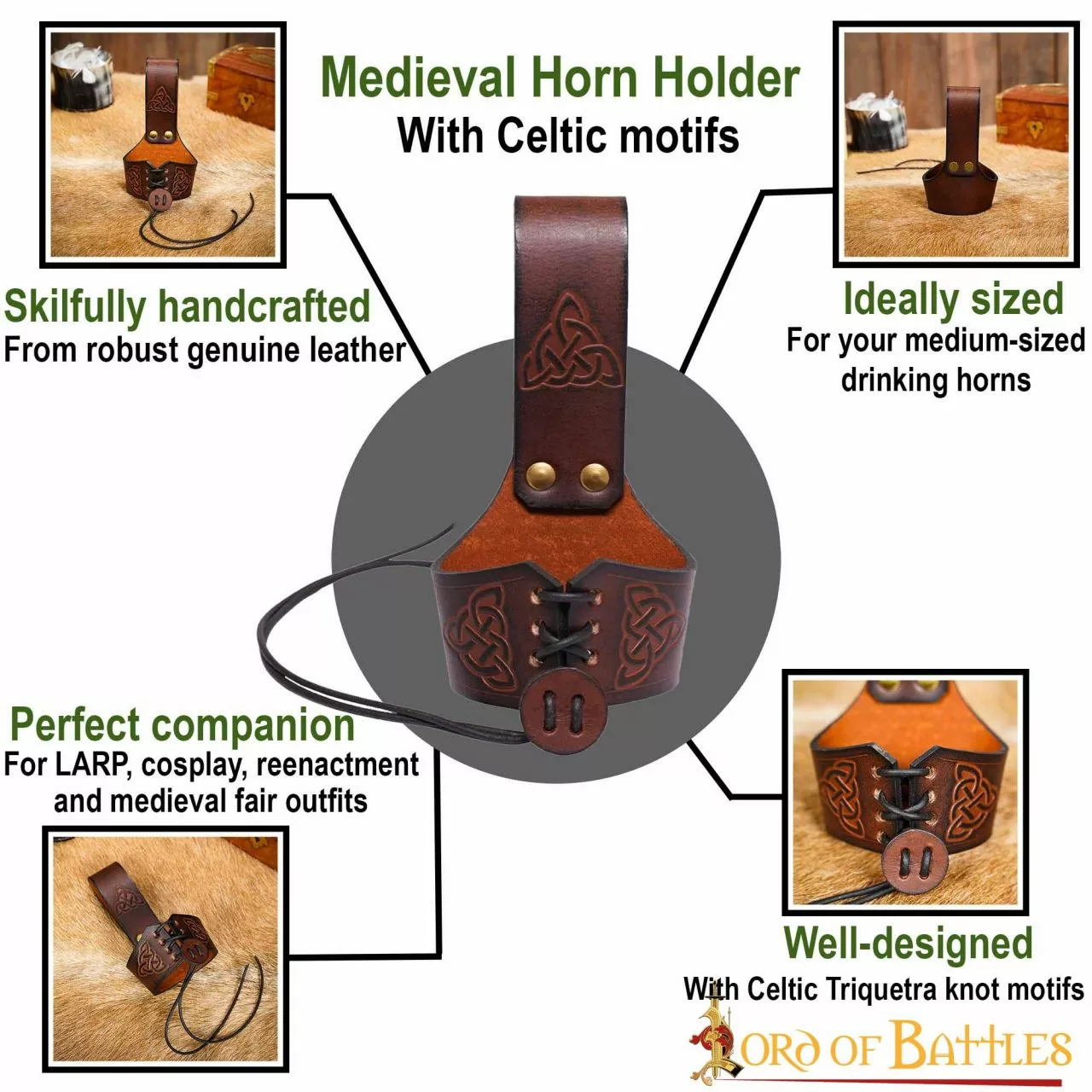 Medieval Horn Holder
With Celtic motifs

Skilfully handcrafted
From robust genuine leather

Ideally sized
For your medium-sized drinking horns

Perfect companion
For LARP, cosplay, reenactment and medieval fair outfits

Well-designed
With Celtic Triquetra knot motifs

LORD OF BATTLES